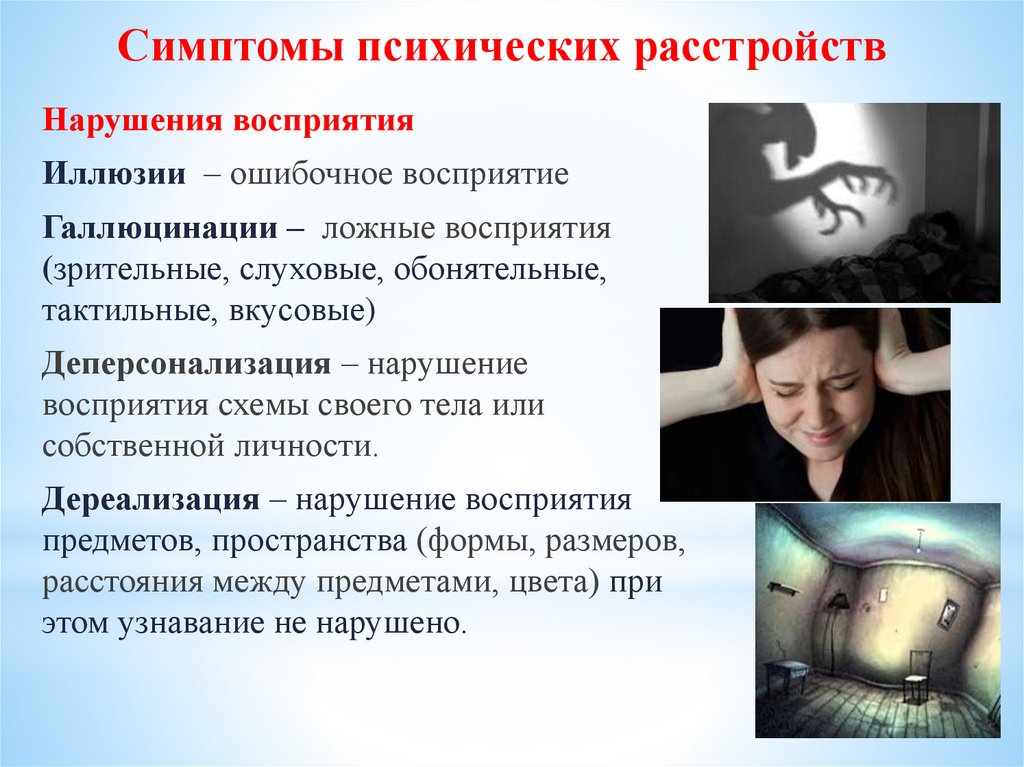 Симптомы психических расстройств

Нарушения восприятия

Иллюзии – ошибочное восприятие

Галлюцинации – ложные восприятия (зрительные, слуховые, обонятельные, тактильные, вкусовые)

Деперсонализация – нарушение восприятия схемы своего тела или собственной личности.

Дереализация – нарушение восприятия предметов, пространства (формы, размеров, расстояния между предметами, цвета) при этом узнавание не нарушено.